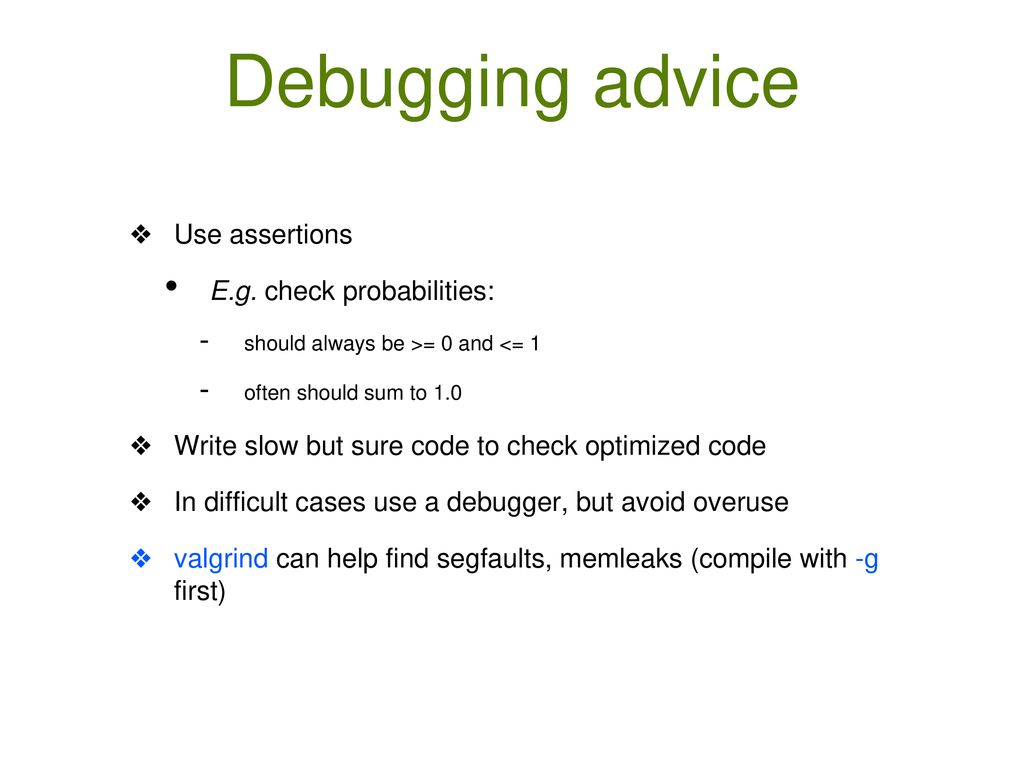 Debugging advice

❖ Use assertions

• E.g. check probabilities:

- should always be >= 0 and <= 1

- often should sum to 1.0

❖ Write slow but sure code to check optimized code

❖ In difficult cases use a debugger, but avoid overuse

❖ valgrind can help find segfaults, memleaks (compile with -g first)